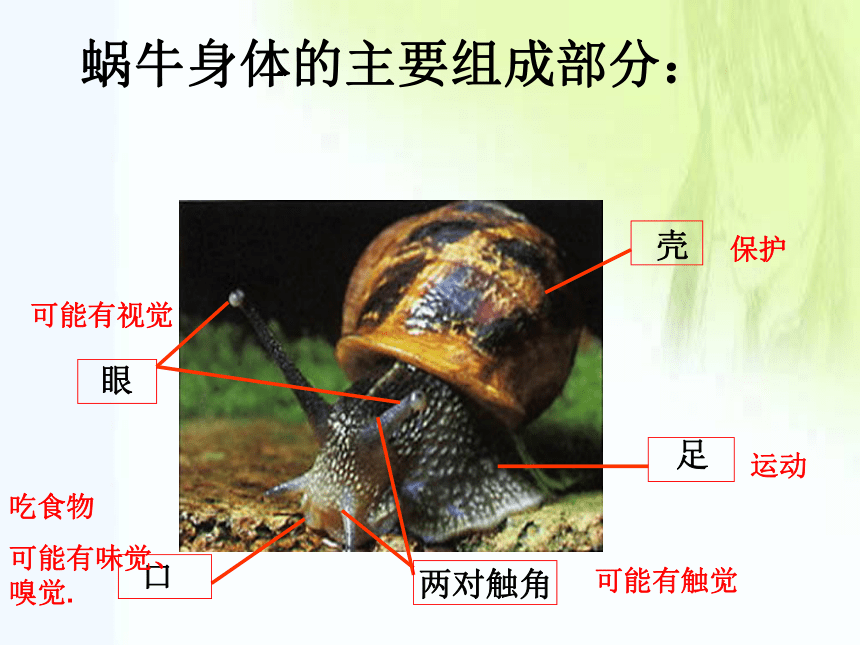 蜗牛身体的主要组成部分：

壳 保护

可能有视觉

眼

足 运动

吃食物

可能有味觉、嗅觉.

口

两对触角

可能有触觉